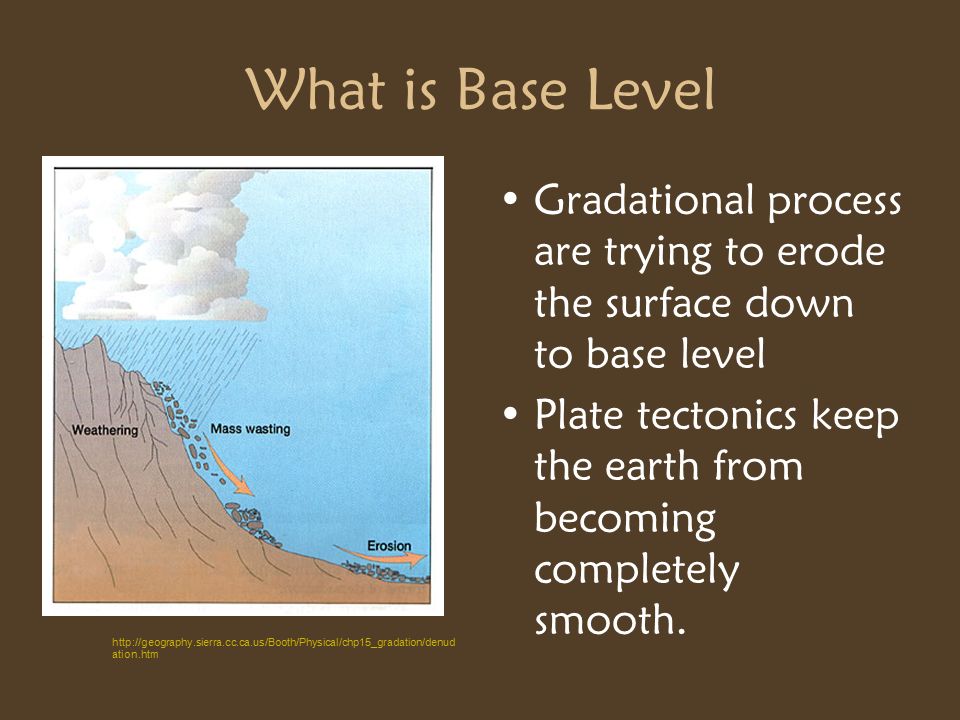 What is Base Level

Weathering

Mass wasting

Erosion

http://geography.sierra.cc.ca.us/Booth/Physical/chp15_gradation/denudation.htm

• Gradational process are trying to erode the surface down to base level

• Plate tectonics keep the earth from becoming completely smooth.